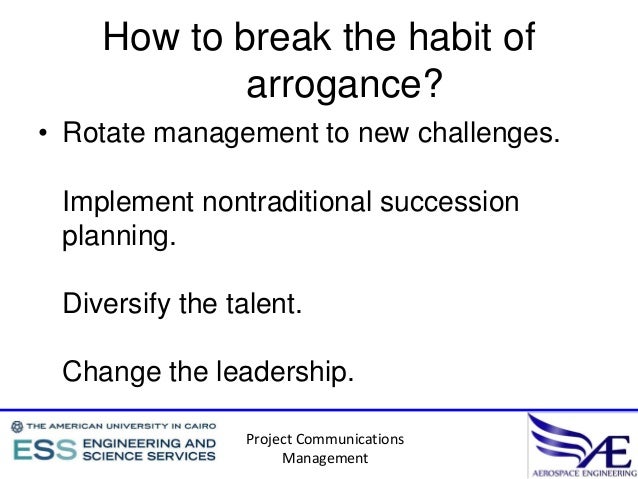 How to break the habit of arrogance?

• Rotate management to new challenges.

Implement nontraditional succession planning.

Diversify the talent.

Change the leadership.

THE AMERICAN UNIVERSITY IN CAIRO
ESS ENGINEERING AND SCIENCE SERVICES

Project Communications Management

AE
AEROSPACE ENGINEERING